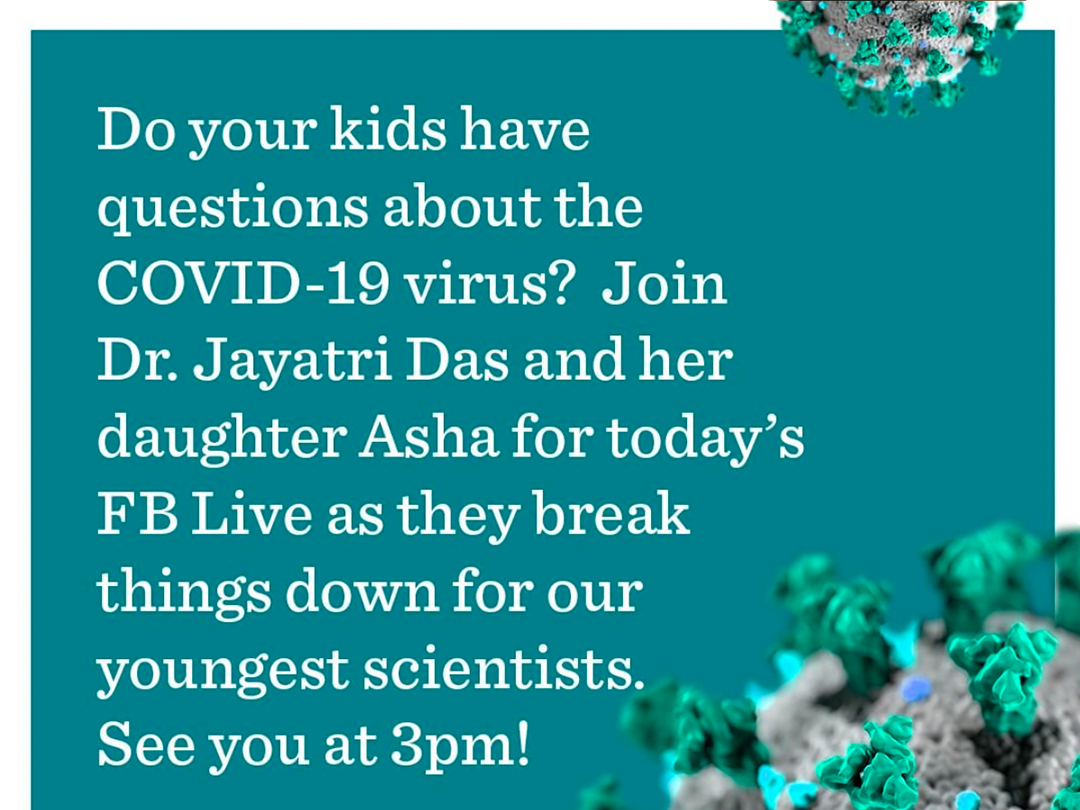 Do your kids have questions about the COVID-19 virus?  Join Dr. Jayatri Das and her daughter Asha for today's FB Live as they break things down for our youngest scientists. See you at 3pm!